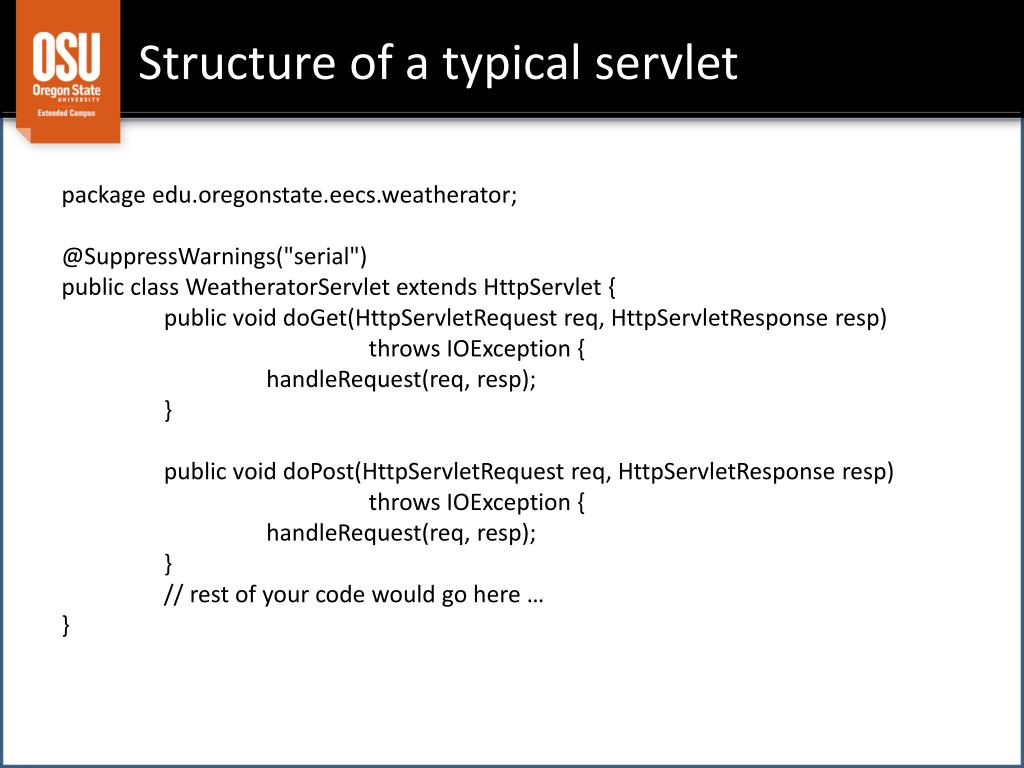 OSU
Oregon State
UNIVERSITY
Extended Campus

Structure of a typical servlet

package edu.oregonstate.eecs.weatherator;

@SuppressWarnings("serial")
public class WeatheratorServlet extends HttpServlet {
public void doGet(HttpServletRequest req, HttpServletResponse resp)
throws IOException {
handleRequest(req, resp);
}

public void doPost(HttpServletRequest req, HttpServletResponse resp)
throws IOException {
handleRequest(req, resp);
}
// rest of your code would go here …
}